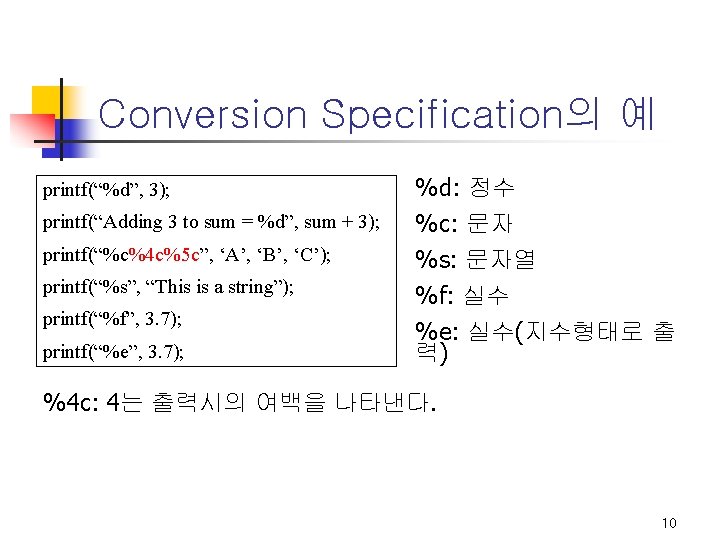 Conversion Specification의 예

printf(“%d”, 3);
printf(“Adding 3 to sum = %d”, sum + 3);
printf(“%c%4c%5c”, ‘A’, ‘B’, ‘C’);
printf(“%s”, “This is a string”);
printf(“%f”, 3.7);
printf(“%e”, 3.7);

%d: 정수
%c: 문자
%s: 문자열
%f: 실수
%e: 실수(지수형태로 출력)

%4c: 4는 출력시의 여백을 나타낸다.

10